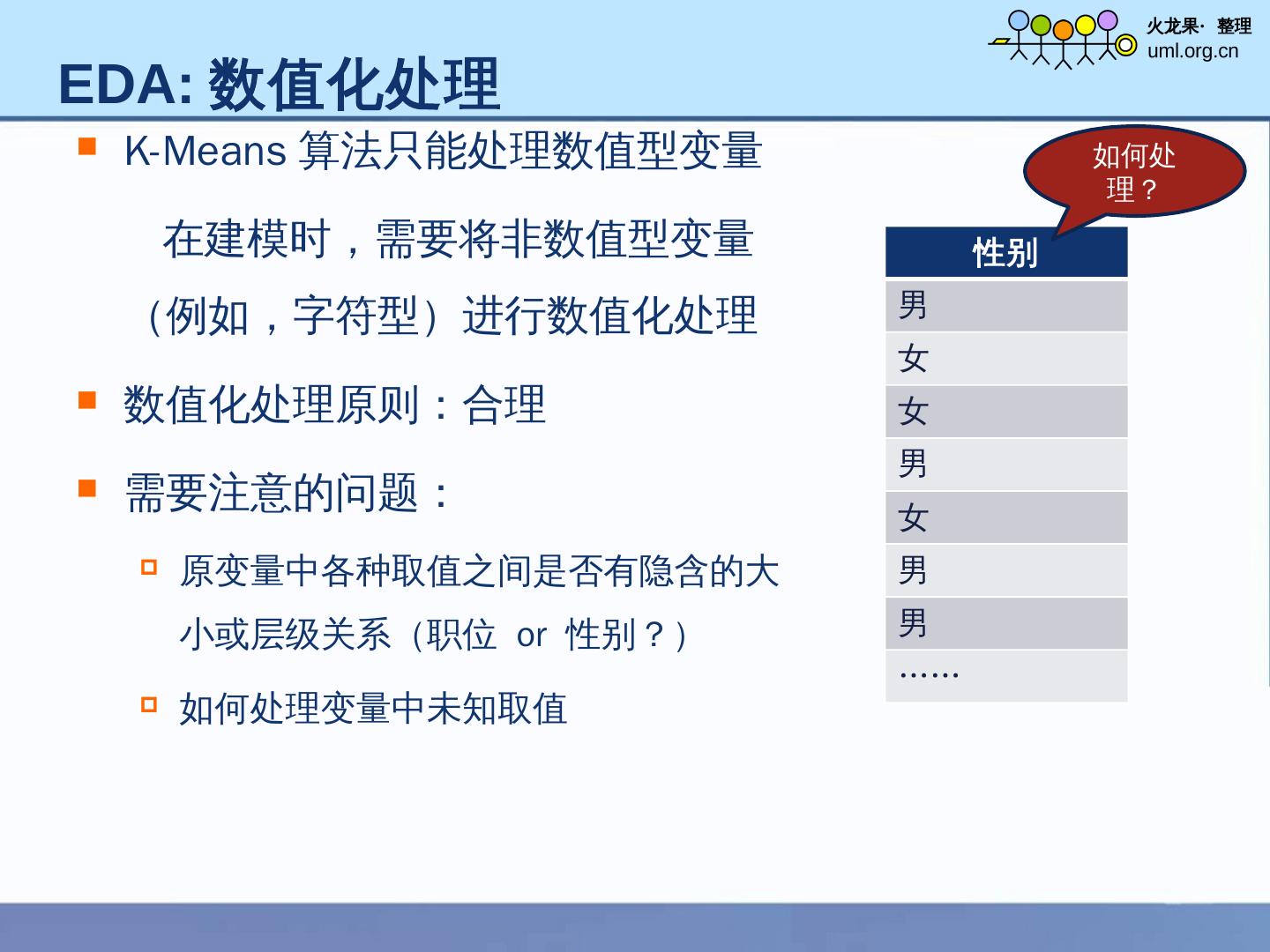 火龙果· 整理
uml.org.cn

EDA: 数值化处理

K-Means 算法只能处理数值型变量

在建模时，需要将非数值型变量（例如，字符型）进行数值化处理

数值化处理原则：合理

需要注意的问题：

原变量中各种取值之间是否有隐含的大小或层级关系（职位 or 性别？）

如何处理变量中未知取值

如何处理？

| 性别 |
|---|
| 男 |
| 女 |
| 女 |
| 男 |
| 女 |
| 男 |
| 男 |
| …… |